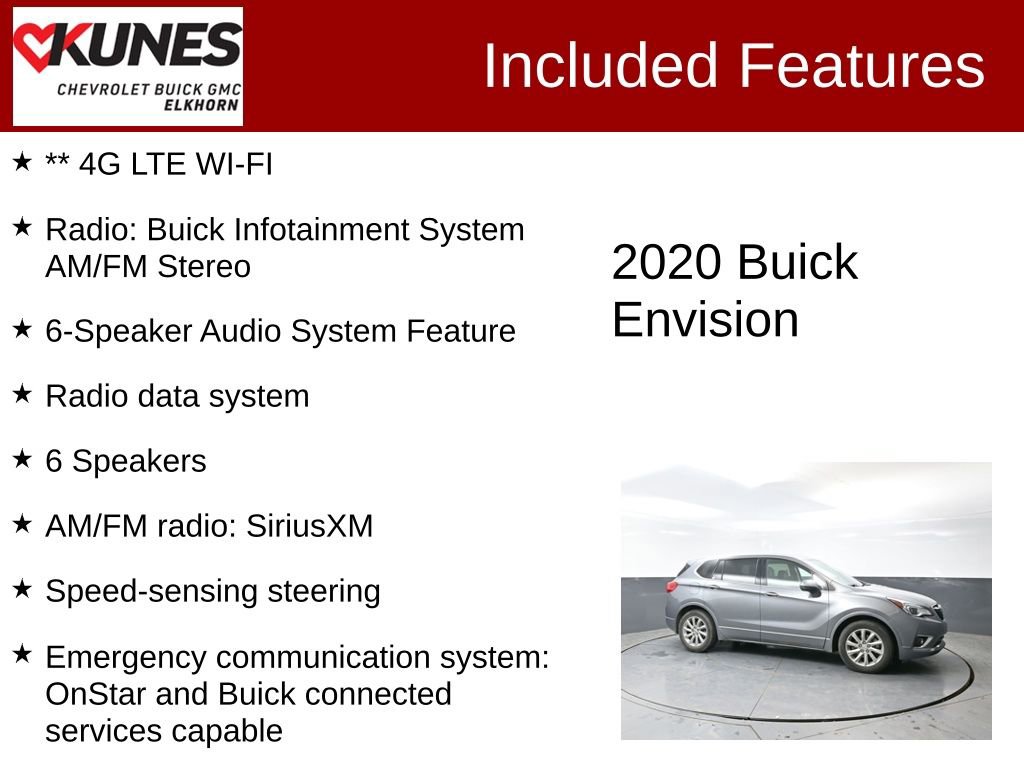 KUNES
CHEVROLET BUICK GMC
ELKHORN

Included Features

★ ** 4G LTE WI-FI

★ Radio: Buick Infotainment System AM/FM Stereo

★ 6-Speaker Audio System Feature

★ Radio data system

★ 6 Speakers

★ AM/FM radio: SiriusXM

★ Speed-sensing steering

★ Emergency communication system: OnStar and Buick connected services capable

2020 Buick Envision